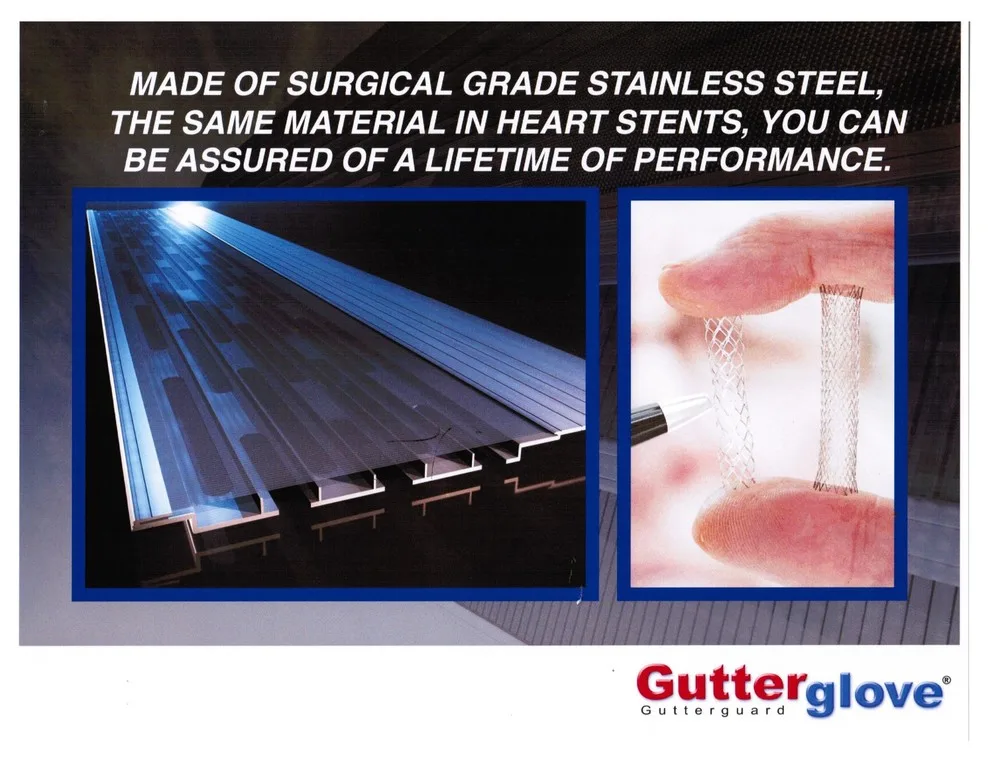 MADE OF SURGICAL GRADE STAINLESS STEEL, THE SAME MATERIAL IN HEART STENTS, YOU CAN BE ASSURED OF A LIFETIME OF PERFORMANCE.

Gutterglove®
Gutterguard